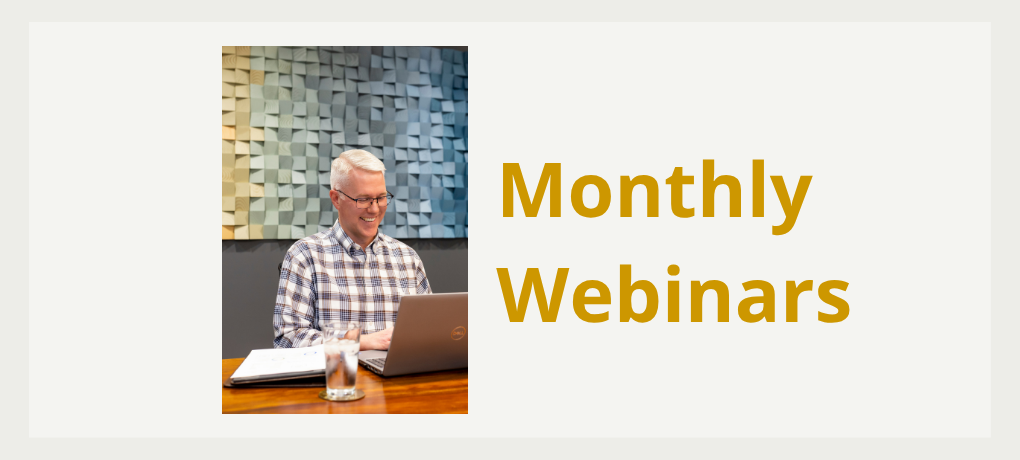 Monthly Webinars